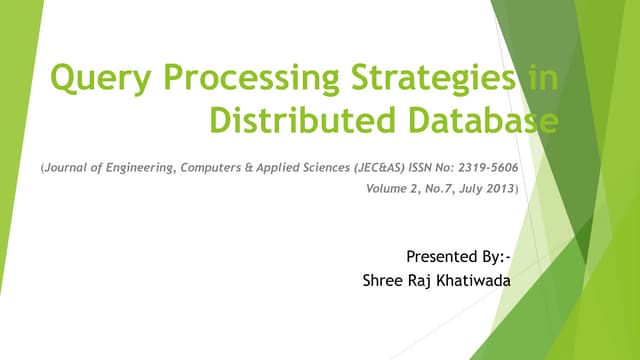 Query Processing Strategies in Distributed Database

(Journal of Engineering, Computers & Applied Sciences (JEC&AS) ISSN No: 2319-5606 Volume 2, No.7, July 2013)

Presented By:-
Shree Raj Khatiwada